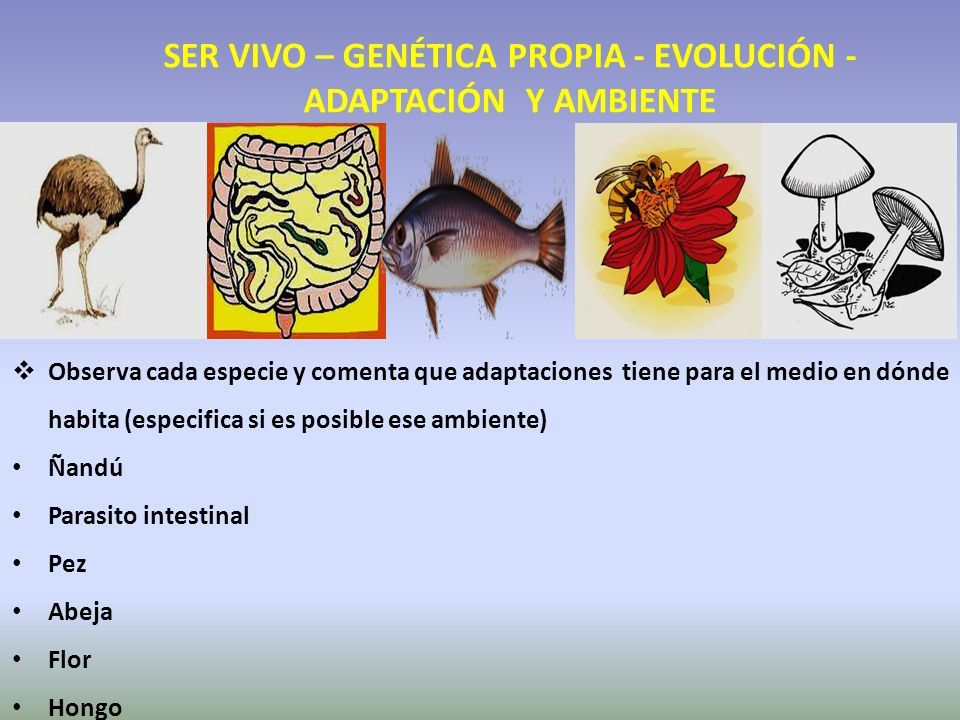 SER VIVO – GENÉTICA PROPIA - EVOLUCIÓN - ADAPTACIÓN Y AMBIENTE

❖ Observa cada especie y comenta que adaptaciones tiene para el medio en dónde habita (especifica si es posible ese ambiente)

• Ñandú
• Parasito intestinal
• Pez
• Abeja
• Flor
• Hongo